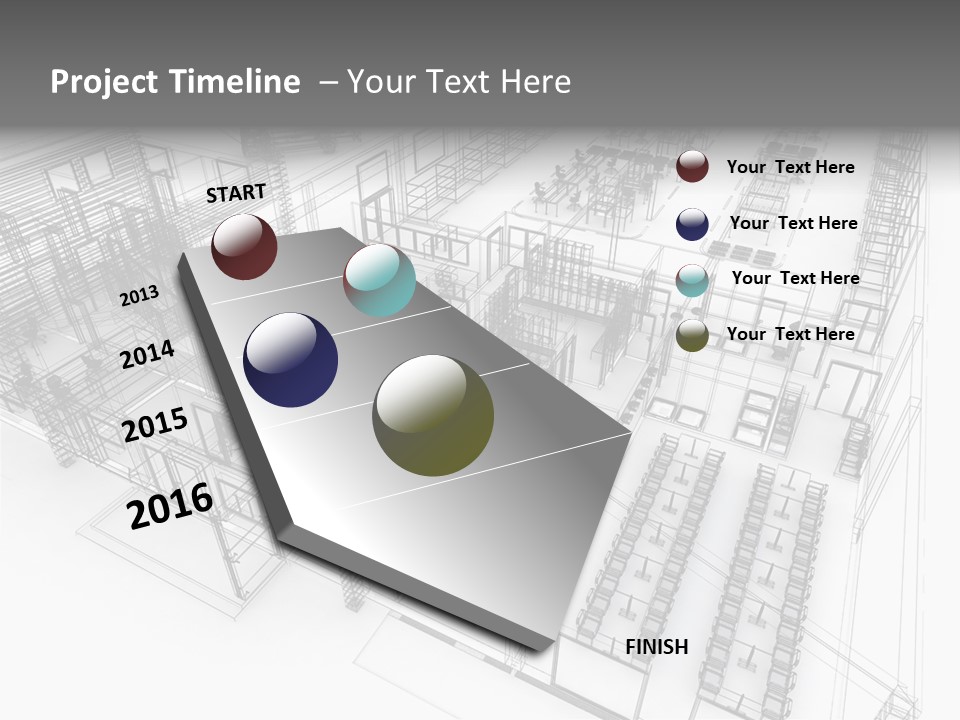 Project Timeline – Your Text Here

START

2013

2014

2015

2016

Your Text Here

Your Text Here

Your Text Here

Your Text Here

FINISH